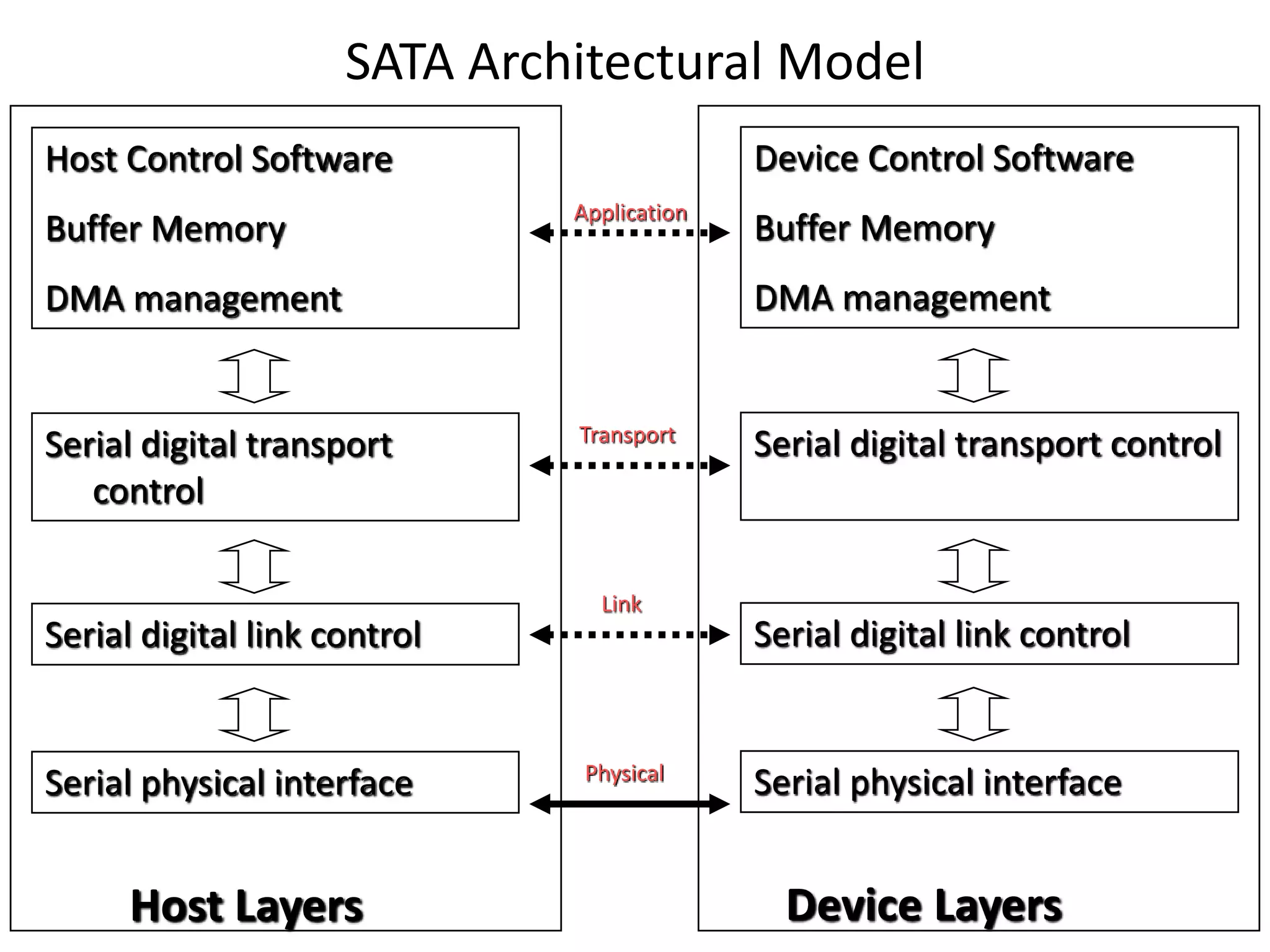 SATA Architectural Model

Host Control Software

Buffer Memory

DMA management

Serial digital transport control

Serial digital link control

Serial physical interface

Host Layers

Application

Transport

Link

Physical

Device Control Software

Buffer Memory

DMA management

Serial digital transport control

Serial digital link control

Serial physical interface

Device Layers